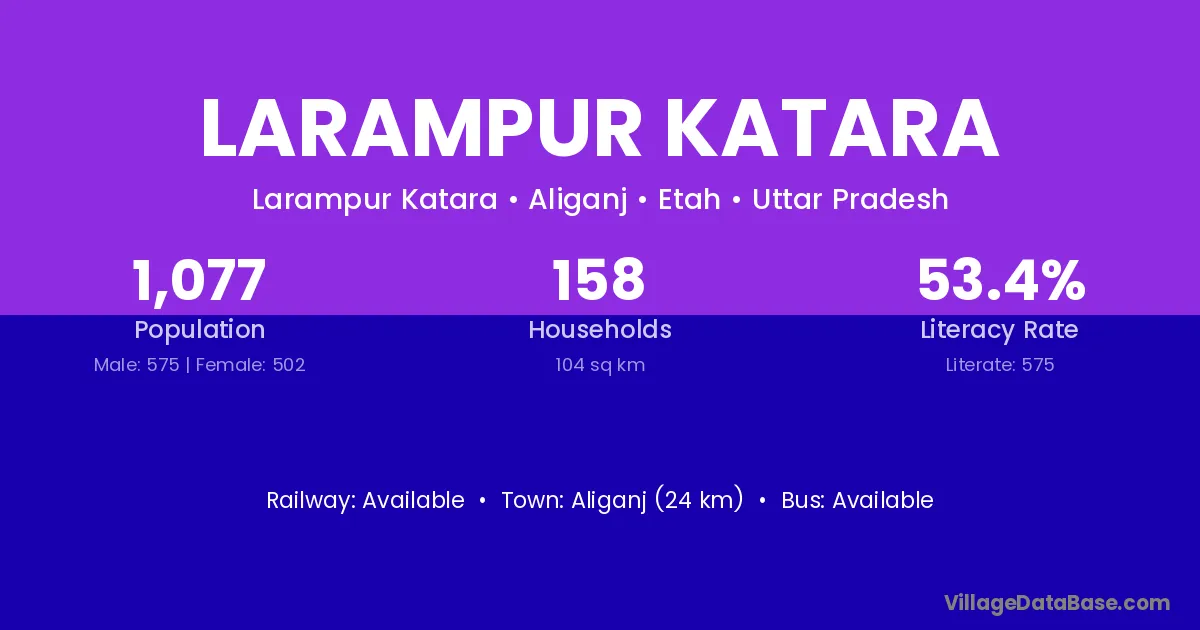 LARAMPUR KATARA

Larampur Katara • Aliganj • Etah • Uttar Pradesh

1,077
Population
Male: 575 | Female: 502

158
Households
104 sq km

53.4%
Literacy Rate
Literate: 575

Railway: Available • Town: Aliganj (24 km) • Bus: Available

VillageDataBase.com